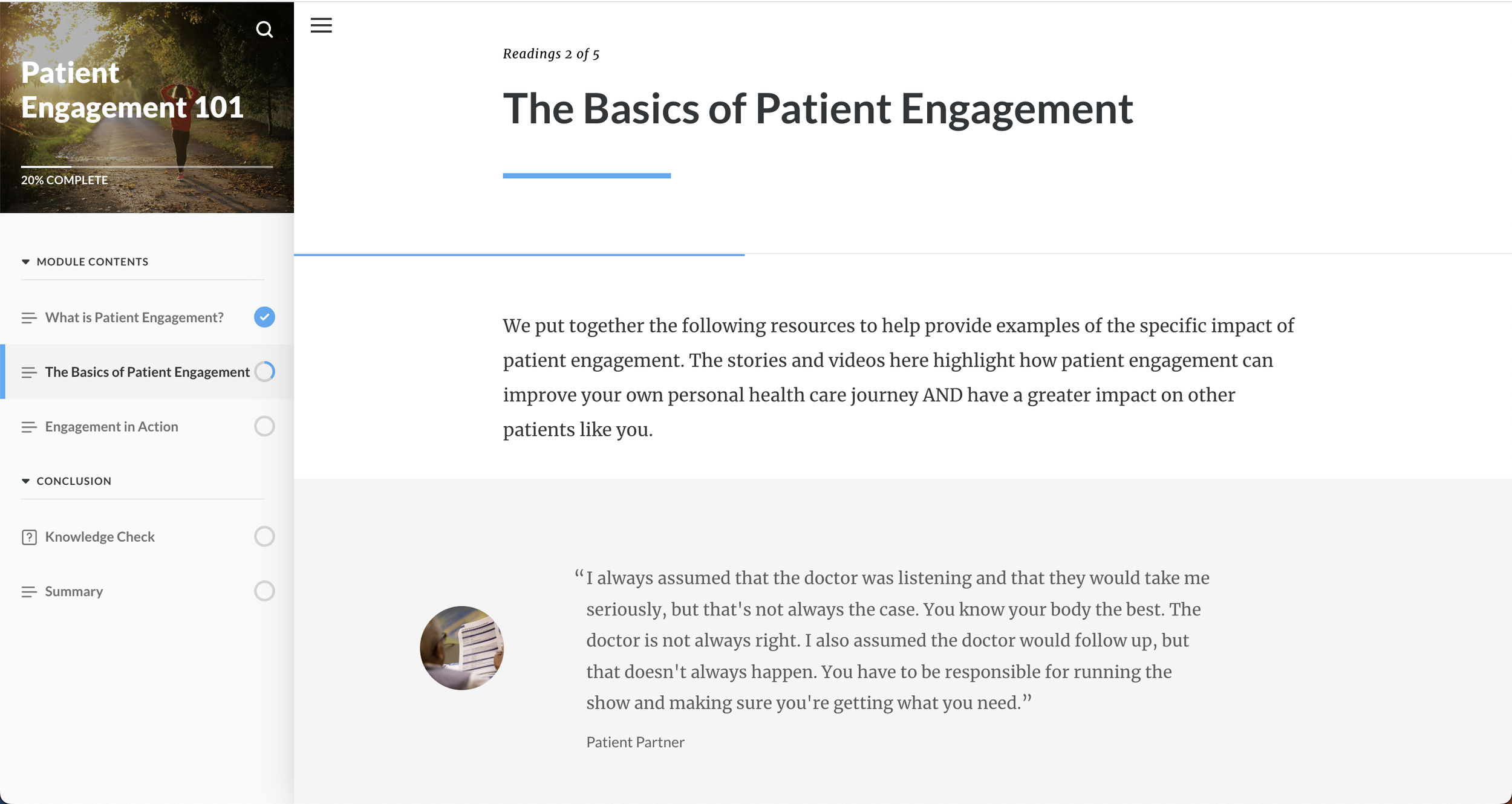 Patient Engagement 101

20% COMPLETE

MODULE CONTENTS

What is Patient Engagement?

The Basics of Patient Engagement

Engagement in Action

CONCLUSION

Knowledge Check

Summary

Readings 2 of 5

The Basics of Patient Engagement

We put together the following resources to help provide examples of the specific impact of patient engagement. The stories and videos here highlight how patient engagement can improve your own personal health care journey AND have a greater impact on other patients like you.

“I always assumed that the doctor was listening and that they would take me seriously, but that's not always the case. You know your body the best. The doctor is not always right. I also assumed the doctor would follow up, but that doesn't always happen. You have to be responsible for running the show and making sure you're getting what you need.”

Patient Partner